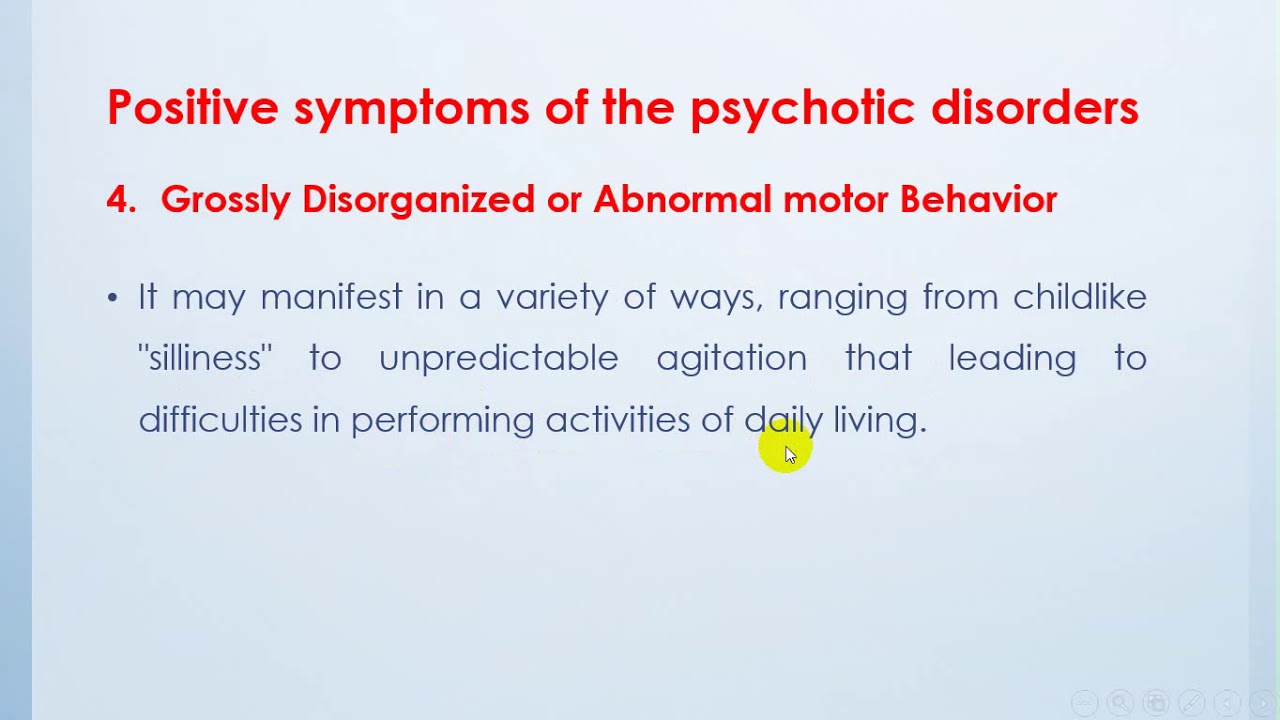 Positive symptoms of the psychotic disorders

4. Grossly Disorganized or Abnormal motor Behavior

• It may manifest in a variety of ways, ranging from childlike "silliness" to unpredictable agitation that leading to difficulties in performing activities of daily living.